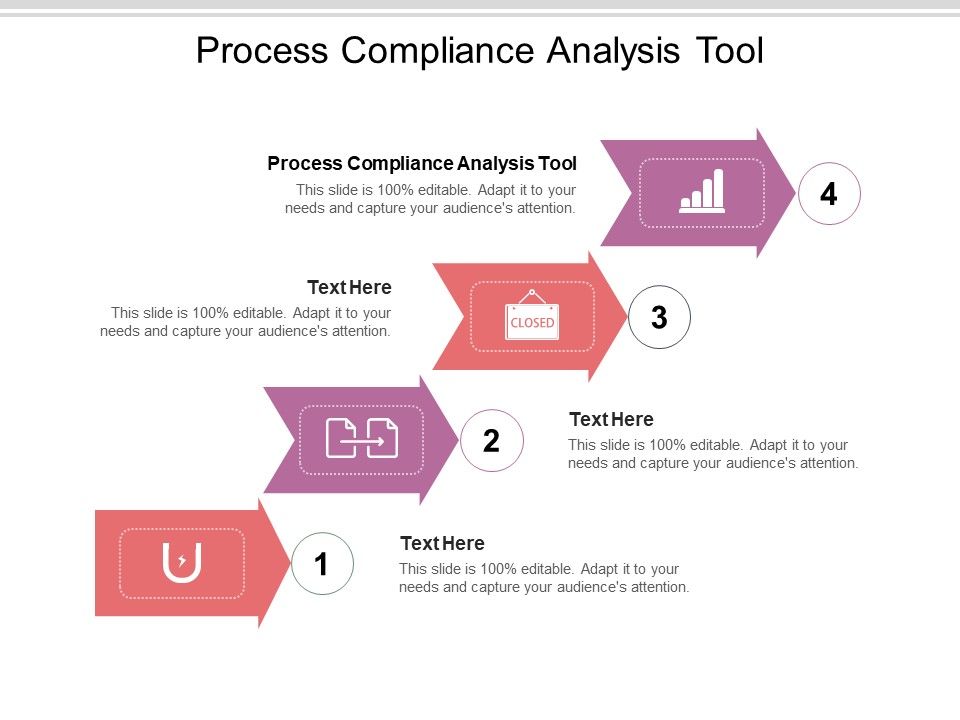 Process Compliance Analysis Tool

Process Compliance Analysis Tool
This slide is 100% editable. Adapt it to your needs and capture your audience's attention.

4

Text Here
This slide is 100% editable. Adapt it to your needs and capture your audience's attention.

CLOSED

3

2

Text Here
This slide is 100% editable. Adapt it to your needs and capture your audience's attention.

1

Text Here
This slide is 100% editable. Adapt it to your needs and capture your audience's attention.